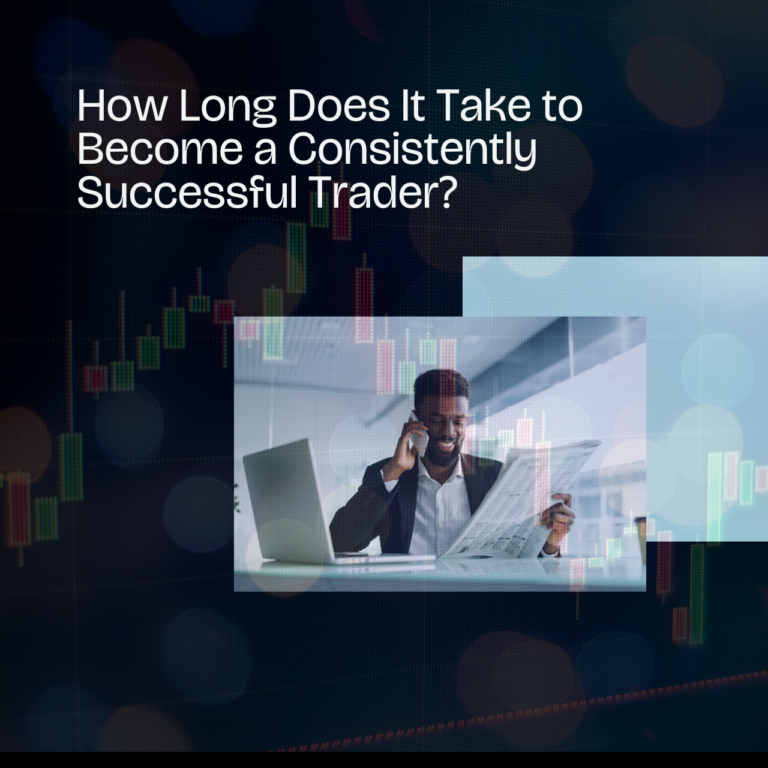 How Long Does It Take to Become a Consistently Successful Trader?